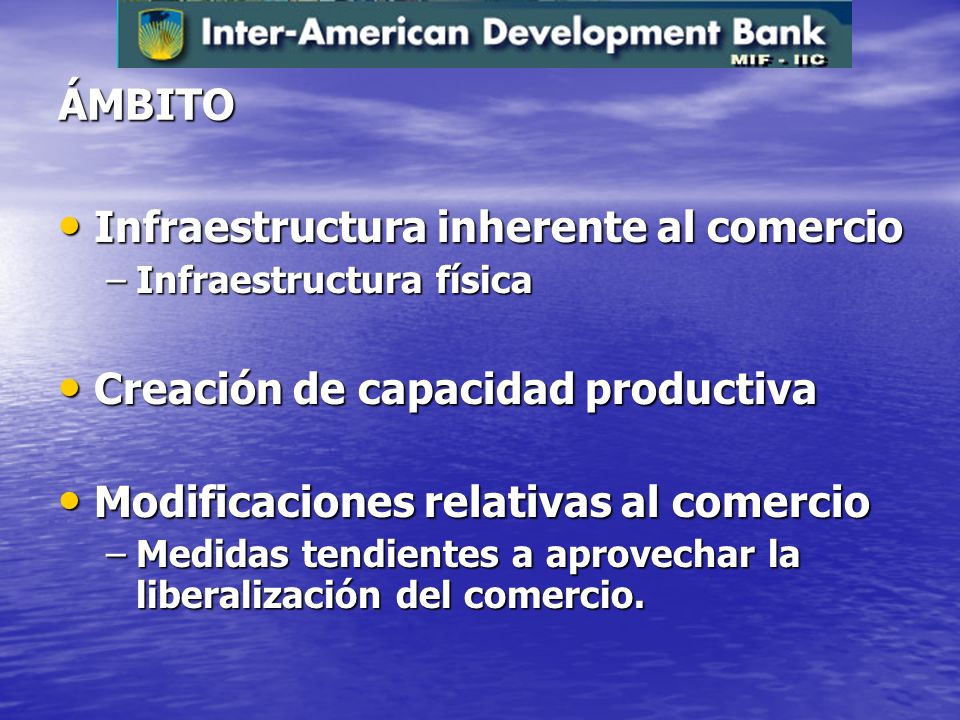 Inter-American Development Bank
MIF - IIC

ÁMBITO

• Infraestructura inherente al comercio
– Infraestructura física

• Creación de capacidad productiva

• Modificaciones relativas al comercio
– Medidas tendientes a aprovechar la liberalización del comercio.